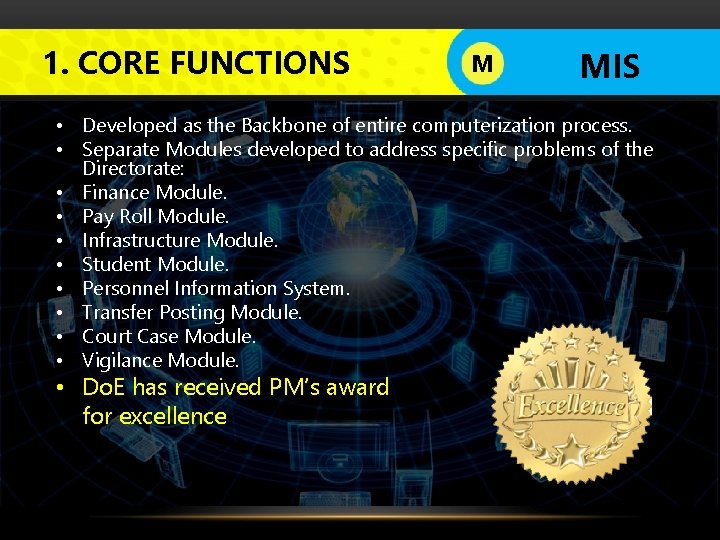 1. CORE FUNCTIONS

M

MIS

• Developed as the Backbone of entire computerization process.
• Separate Modules developed to address specific problems of the Directorate:
• Finance Module.
• Pay Roll Module.
• Infrastructure Module.
• Student Module.
• Personnel Information System.
• Transfer Posting Module.
• Court Case Module.
• Vigilance Module.
• DoE has received PM's award for excellence

Excellence